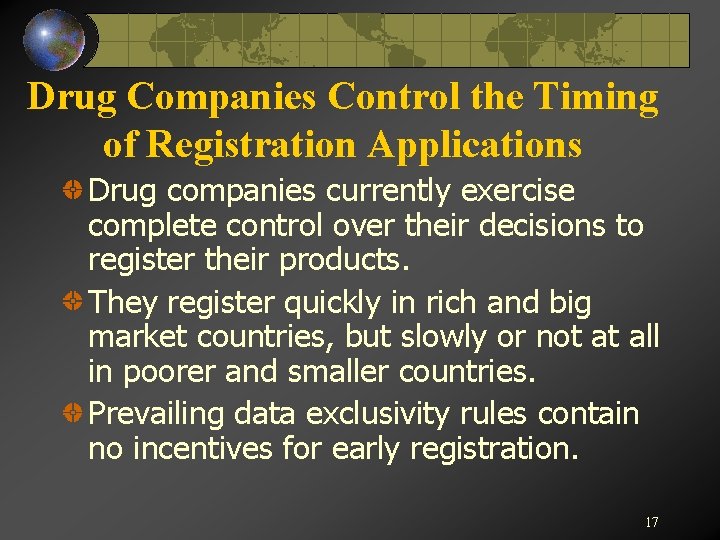 Drug Companies Control the Timing of Registration Applications

Drug companies currently exercise complete control over their decisions to register their products.

They register quickly in rich and big market countries, but slowly or not at all in poorer and smaller countries.

Prevailing data exclusivity rules contain no incentives for early registration.

17